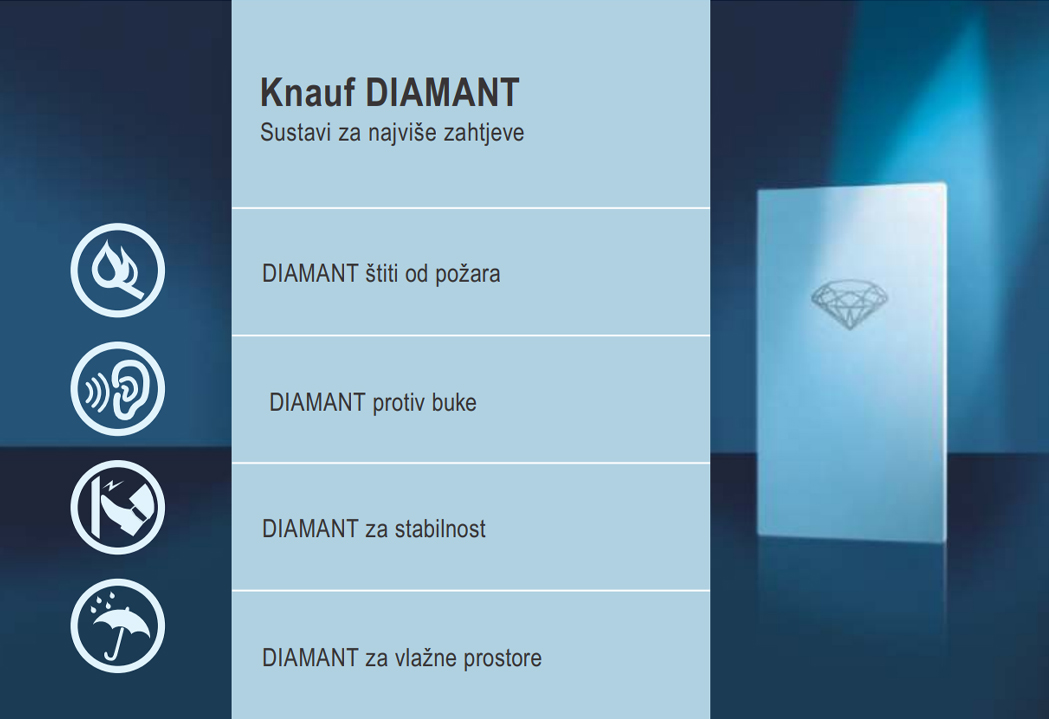 Knauf DIAMANT
Sustavi za najviše zahtjeve

DIAMANT štiti od požara

DIAMANT protiv buke

DIAMANT za stabilnost

DIAMANT za vlažne prostore